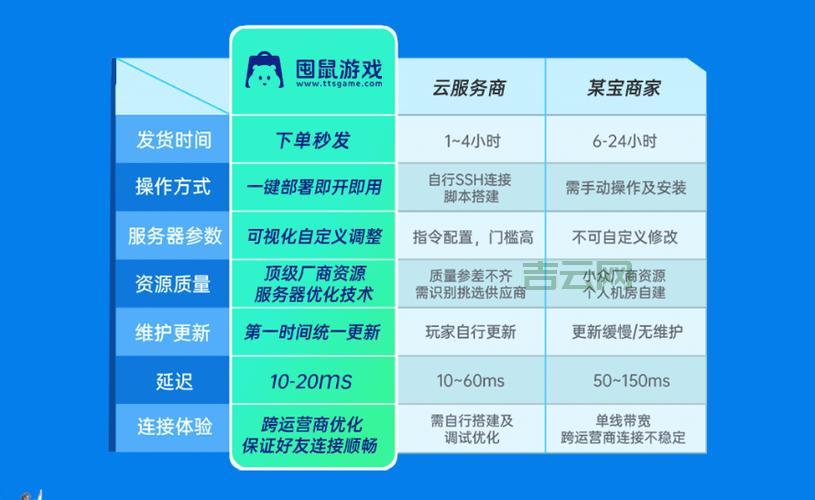 | | 囤鼠游戏 www.ttsgame.com | 云服务商 | 某宝商家 |
|---|---|---|---|
| 发货时间 | 下单秒发 | 1~4小时 | 6-24小时 |
| 操作方式 | 一键部署即开即用 | 自行SSH连接 脚本搭建 | 需手动操作及安装 |
| 服务器参数 | 可视化自定义调整 | 指令配置，门槛高 | 不可自定义修改 |
| 资源质量 | 顶级厂商资源 服务器优化技术 | 质量参差不齐 需识别挑选供应商 | 小众厂商资源 个人机房自建 |
| 维护更新 | 第一时间统一更新 | 玩家自行更新 | 更新缓慢/无维护 |
| 延迟 | 10-20ms | 10~60ms | 50~150ms |
| 连接体验 | 跨运营商优化 保证好友连接顺畅 | 需自行搭建及 调试优化 | 单线带宽 跨运营商连接不稳定 |

吉云网